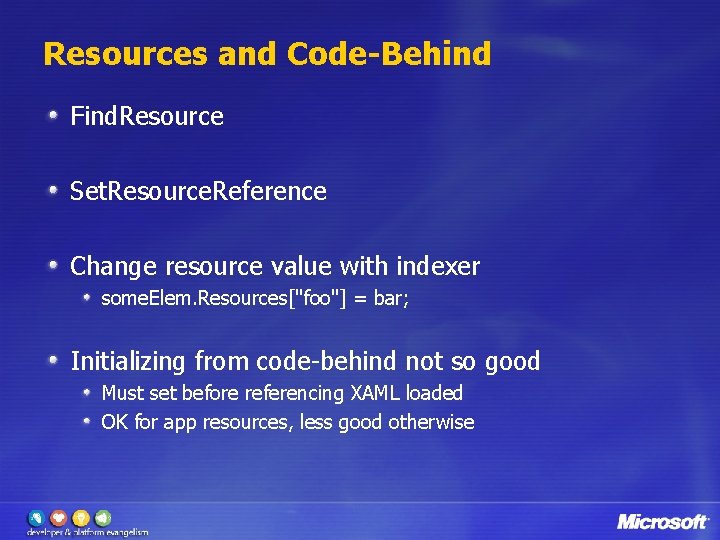 Resources and Code-Behind

FindResource

SetResourceReference

Change resource value with indexer

someElem.Resources["foo"] = bar;

Initializing from code-behind not so good

Must set before referencing XAML loaded

OK for app resources, less good otherwise

developer & platform evangelism

Microsoft